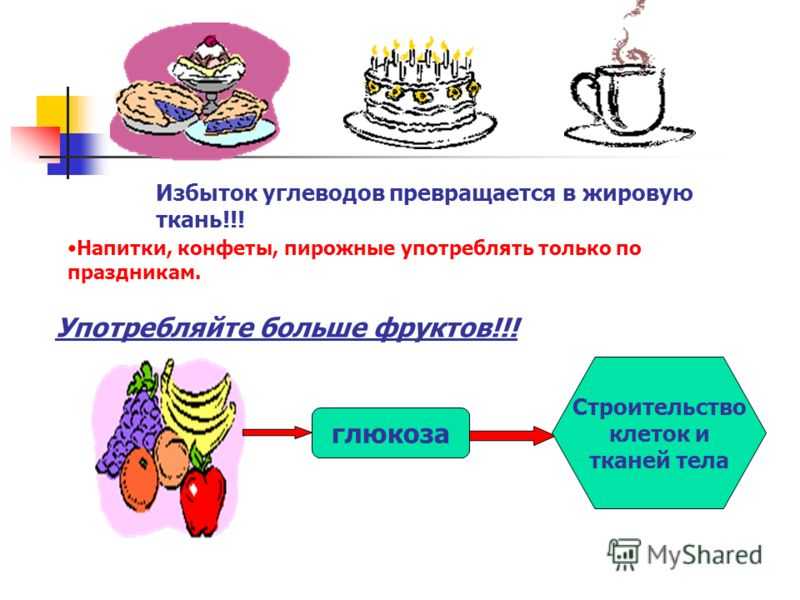 Избыток углеводов превращается в жировую ткань!!!

•Напитки, конфеты, пирожные употреблять только по праздникам.

Употребляйте больше фруктов!!!

глюкоза

Строительство клеток и тканей тела

MyShared